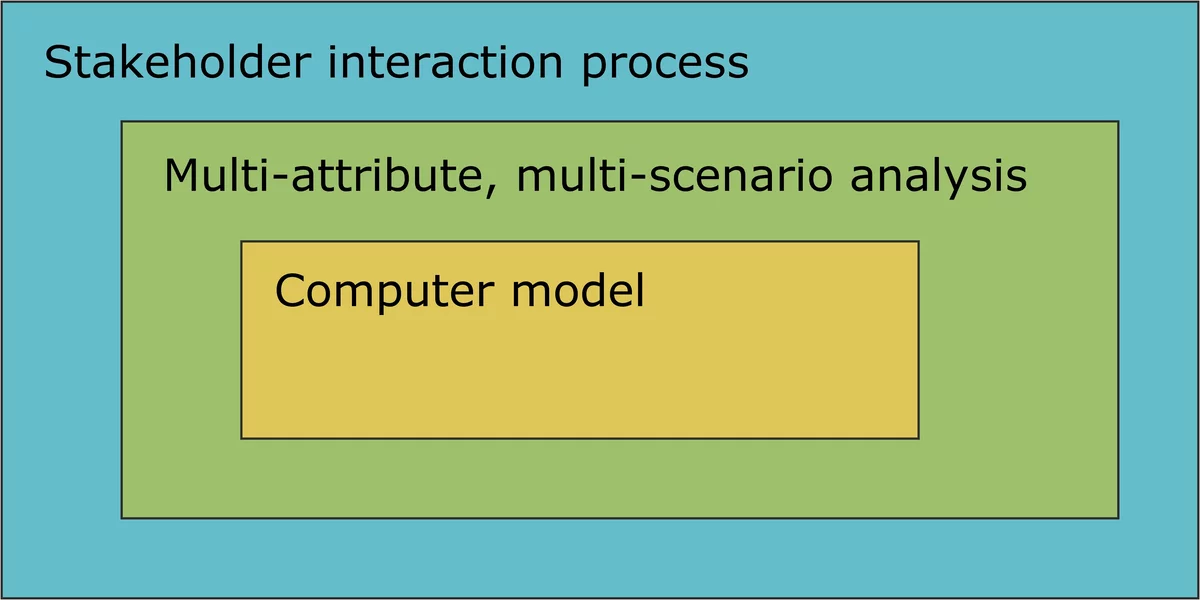 Stakeholder interaction process

Multi-attribute, multi-scenario analysis

Computer model